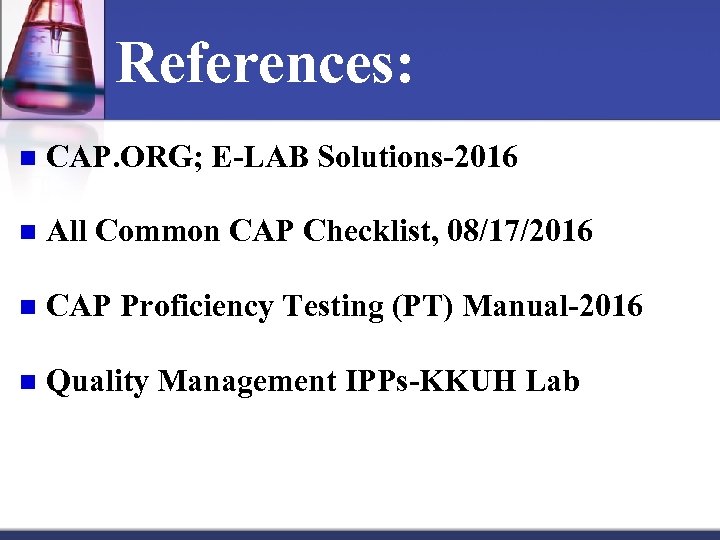 References:

CAP.ORG; E-LAB Solutions-2016

All Common CAP Checklist, 08/17/2016

CAP Proficiency Testing (PT) Manual-2016

Quality Management IPPs-KKUH Lab